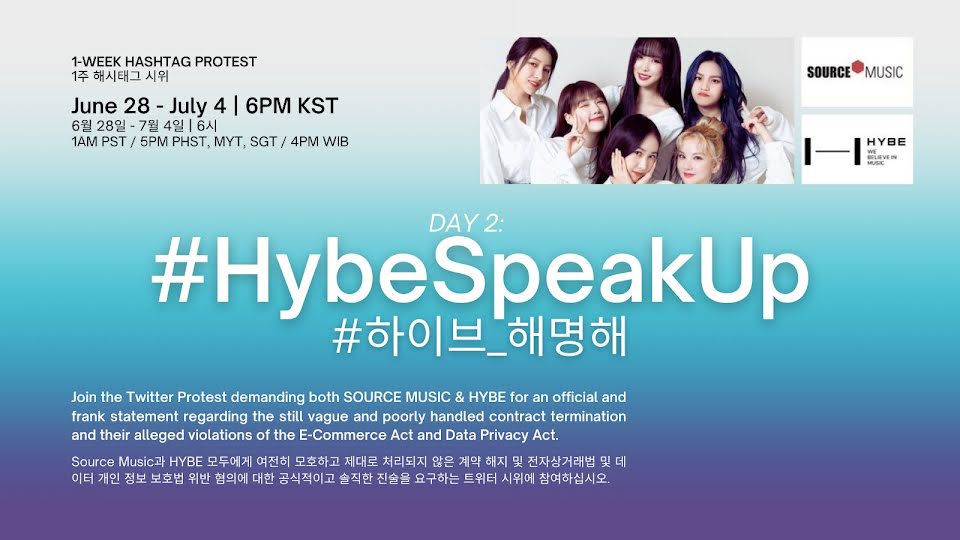 1-WEEK HASHTAG PROTEST
1주 해시태그 시위

June 28 - July 4 | 6PM KST
6월 28일 - 7월 4일 | 6시
1AM PST / 5PM PHST, MYT, SGT / 4PM WIB

SOURCE MUSIC

HYBE
WE BELIEVE IN MUSIC

DAY 2:
#HybeSpeakUp
#하이브_해명해

Join the Twitter Protest demanding both SOURCE MUSIC & HYBE for an official and frank statement regarding the still vague and poorly handled contract termination and their alleged violations of the E-Commerce Act and Data Privacy Act.

Source Music과 HYBE 모두에게 여전히 모호하고 제대로 처리되지 않은 계약 해지 및 전자상거래법 및 데이터 개인 정보 보호법 위반 혐의에 대한 공식적이고 솔직한 진술을 요구하는 트위터 시위에 참여하십시오.